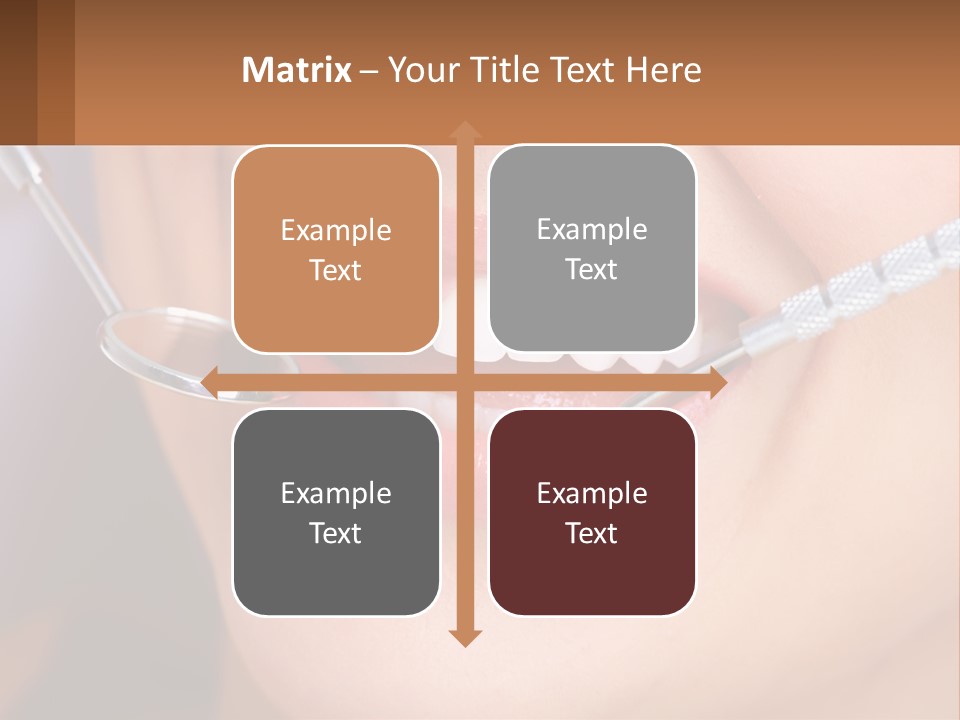 Matrix – Your Title Text Here

Example Text

Example Text

Example Text

Example Text